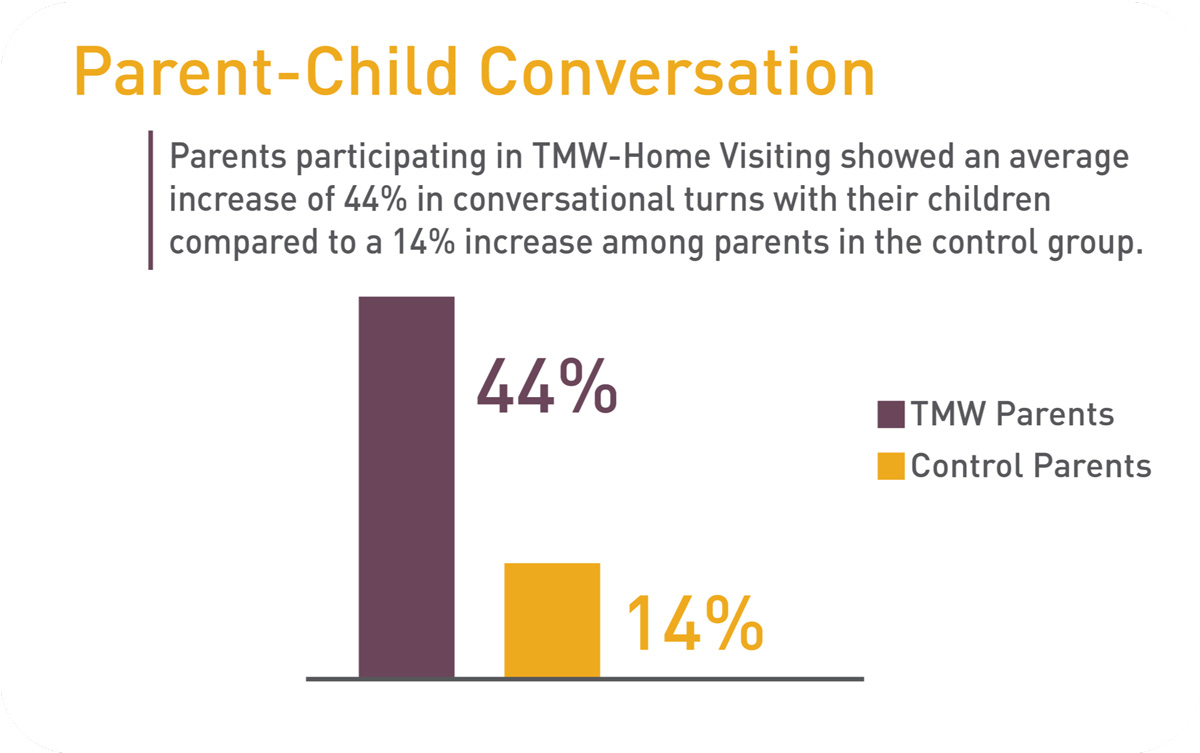 Parent-Child Conversation

Parents participating in TMW-Home Visiting showed an average increase of 44% in conversational turns with their children compared to a 14% increase among parents in the control group.

44%

14%

TMW Parents
Control Parents